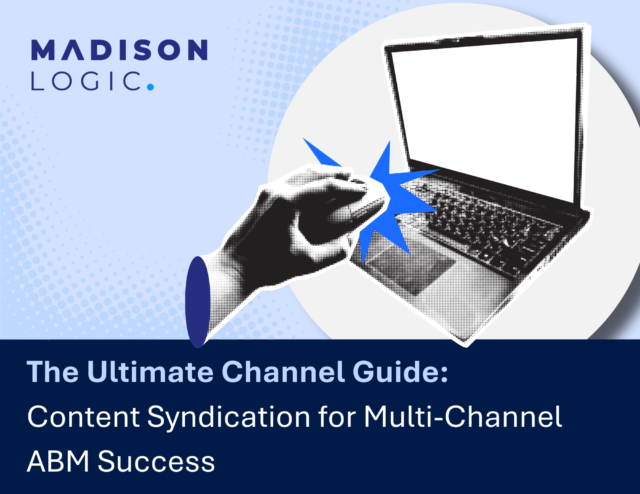 MADISON
LOGIC.

The Ultimate Channel Guide:
Content Syndication for Multi-Channel ABM Success